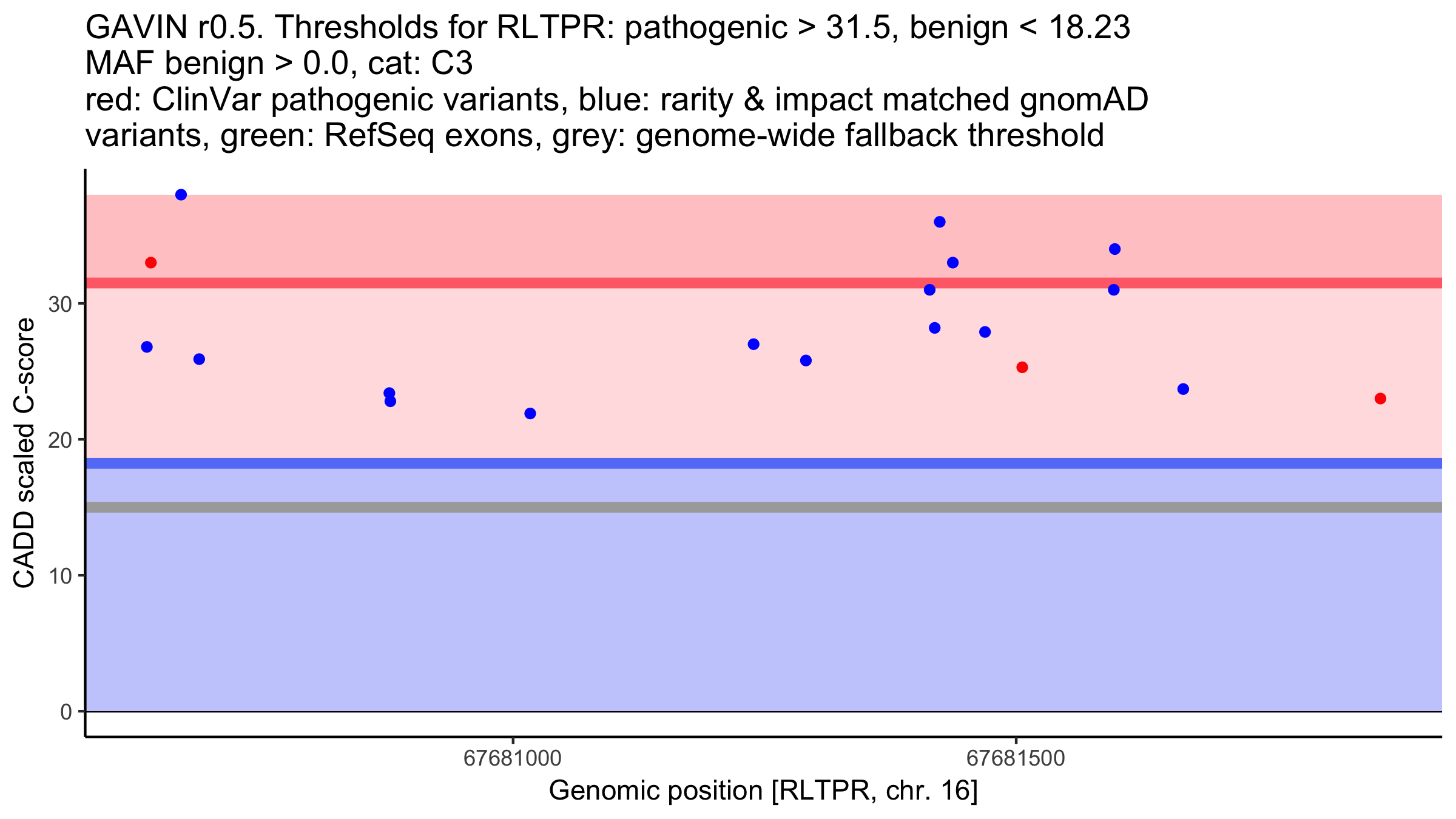 GAVIN r0.5. Thresholds for RLTPR: pathogenic > 31.5, benign < 18.23
MAF benign > 0.0, cat: C3
red: ClinVar pathogenic variants, blue: rarity & impact matched gnomAD variants, green: RefSeq exons, grey: genome-wide fallback threshold

CADD scaled C-score

30
20
10
0

67681000
67681500

Genomic position [RLTPR, chr. 16]